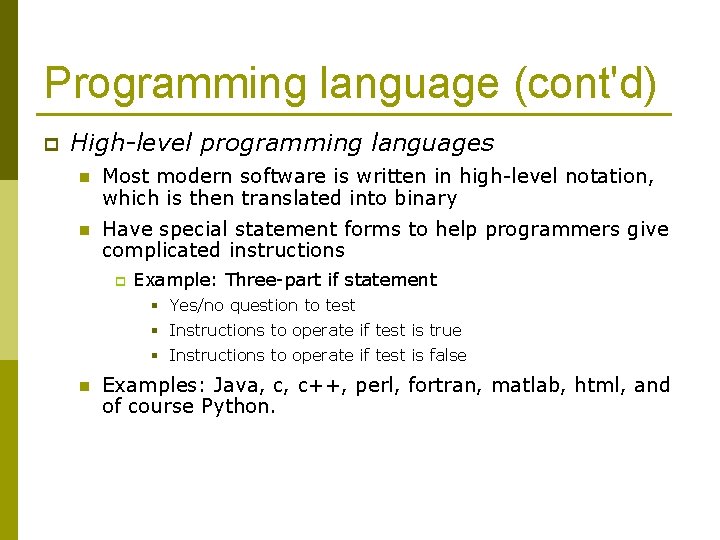 Programming language (cont'd)

High-level programming languages

Most modern software is written in high-level notation, which is then translated into binary

Have special statement forms to help programmers give complicated instructions

Example: Three-part if statement

Yes/no question to test

Instructions to operate if test is true

Instructions to operate if test is false

Examples: Java, c, c++, perl, fortran, matlab, html, and of course Python.